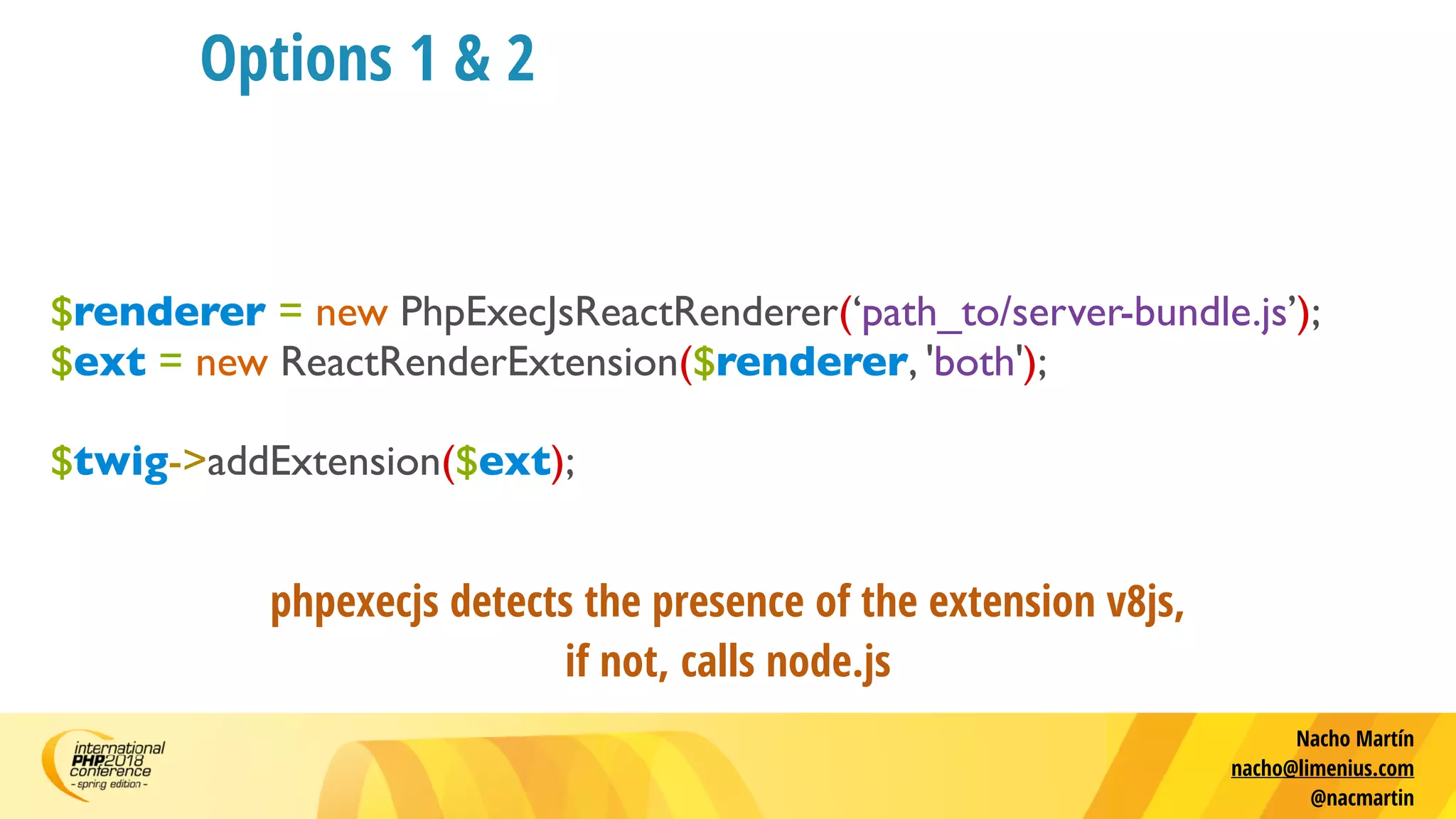 Options 1 & 2

$renderer = new PhpExecJsReactRenderer(‘path_to/server-bundle.js’);
$ext = new ReactRenderExtension($renderer, 'both');

$twig->addExtension($ext);

phpexecjs detects the presence of the extension v8js, if not, calls node.js

international PHP2018 conference - spring edition -

Nacho Martín
nacho@limenius.com
@nacmartin